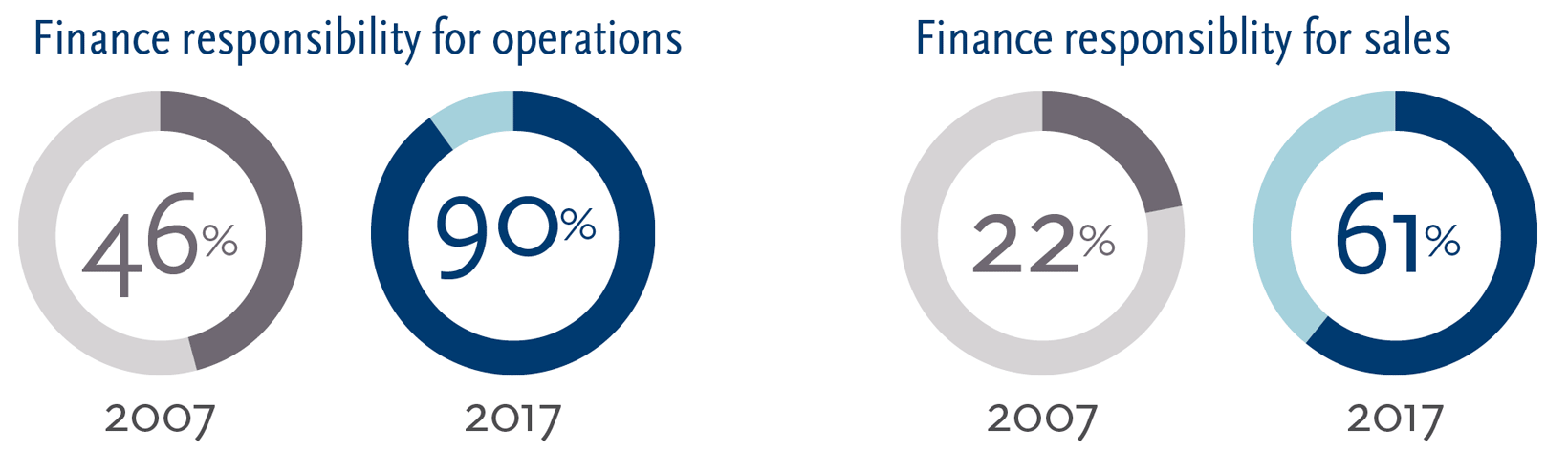 Finance responsibility for operations

46%

2007

90%

2017

Finance responsiblity for sales

22%

2007

61%

2017